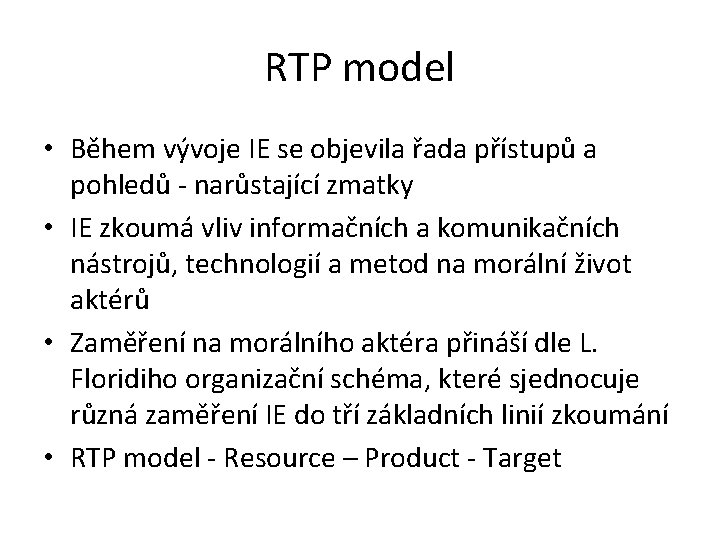 RTP model

• Během vývoje IE se objevila řada přístupů a pohledů - narůstající zmatky
• IE zkoumá vliv informačních a komunikačních nástrojů, technologií a metod na morální život aktérů
• Zaměření na morálního aktéra přináší dle L. Floridiho organizační schéma, které sjednocuje různá zaměření IE do tří základních linií zkoumání
• RTP model - Resource – Product - Target